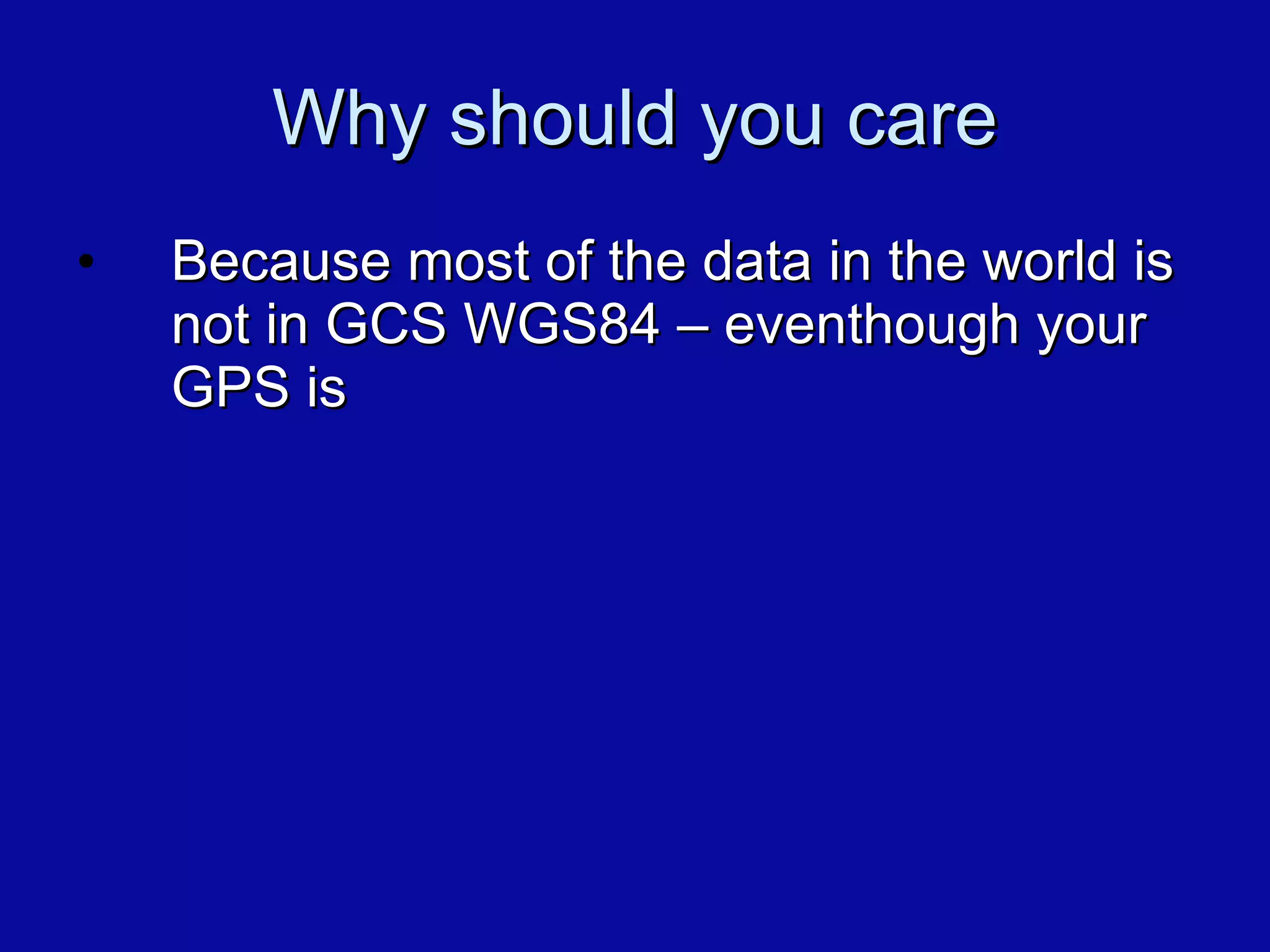 Why should you care

• Because most of the data in the world is not in GCS WGS84 – eventhough your GPS is